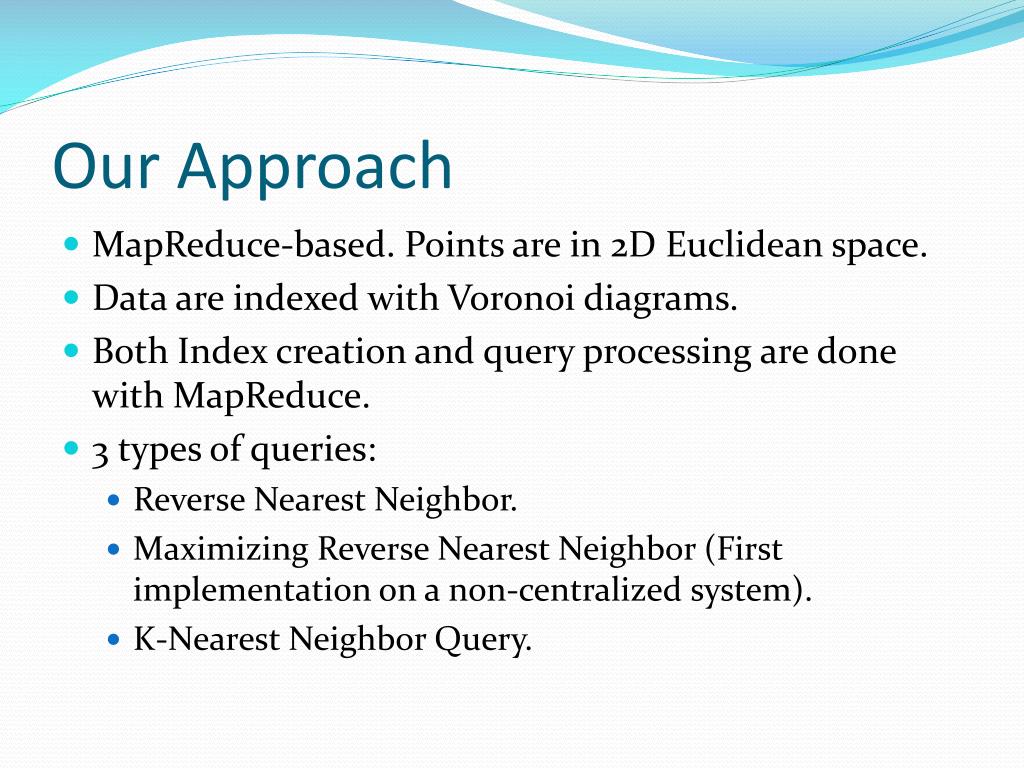 Our Approach

- MapReduce-based. Points are in 2D Euclidean space.
- Data are indexed with Voronoi diagrams.
- Both Index creation and query processing are done with MapReduce.
- 3 types of queries:
  - Reverse Nearest Neighbor.
  - Maximizing Reverse Nearest Neighbor (First implementation on a non-centralized system).
  - K-Nearest Neighbor Query.